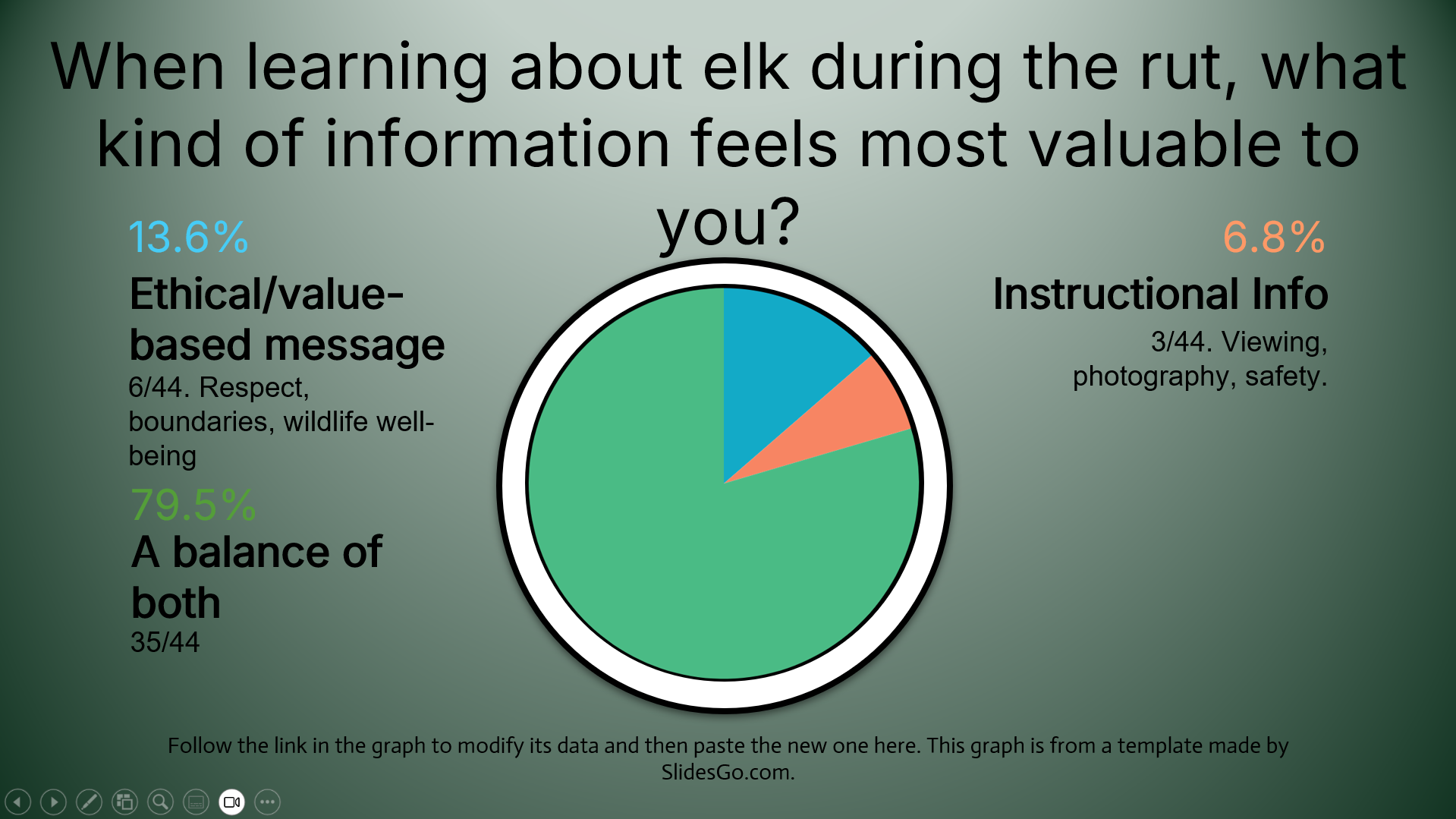 When learning about elk during the rut, what kind of information feels most valuable to you?

13.6%

Ethical/value-based message

6/44. Respect, boundaries, wildlife well-being

79.5%

A balance of both

35/44

6.8%

Instructional Info

3/44. Viewing, photography, safety.

Follow the link in the graph to modify its data and then paste the new one here. This graph is from a template made by SlidesGo.com.